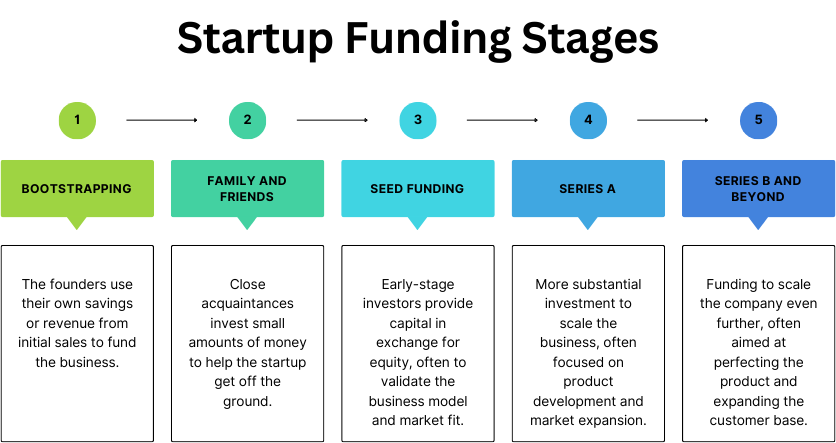 Startup Funding Stages

1

BOOTSTRAPPING

The founders use their own savings or revenue from initial sales to fund the business.

2

FAMILY AND FRIENDS

Close acquaintances invest small amounts of money to help the startup get off the ground.

3

SEED FUNDING

Early-stage investors provide capital in exchange for equity, often to validate the business model and market fit.

4

SERIES A

More substantial investment to scale the business, often focused on product development and market expansion.

5

SERIES B AND BEYOND

Funding to scale the company even further, often aimed at perfecting the product and expanding the customer base.